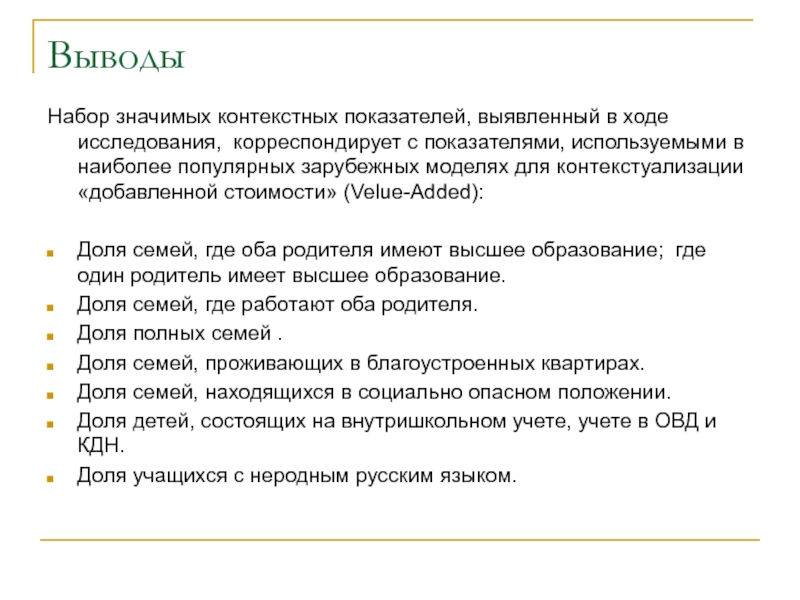 Выводы

Набор значимых контекстных показателей, выявленный в ходе исследования, корреспондирует с показателями, используемыми в наиболее популярных зарубежных моделях для контекстуализации «добавленной стоимости» (Velue-Added):

- Доля семей, где оба родителя имеют высшее образование; где один родитель имеет высшее образование.
- Доля семей, где работают оба родителя.
- Доля полных семей .
- Доля семей, проживающих в благоустроенных квартирах.
- Доля семей, находящихся в социально опасном положении.
- Доля детей, состоящих на внутришкольном учете, учете в ОВД и КДН.
- Доля учащихся с неродным русским языком.